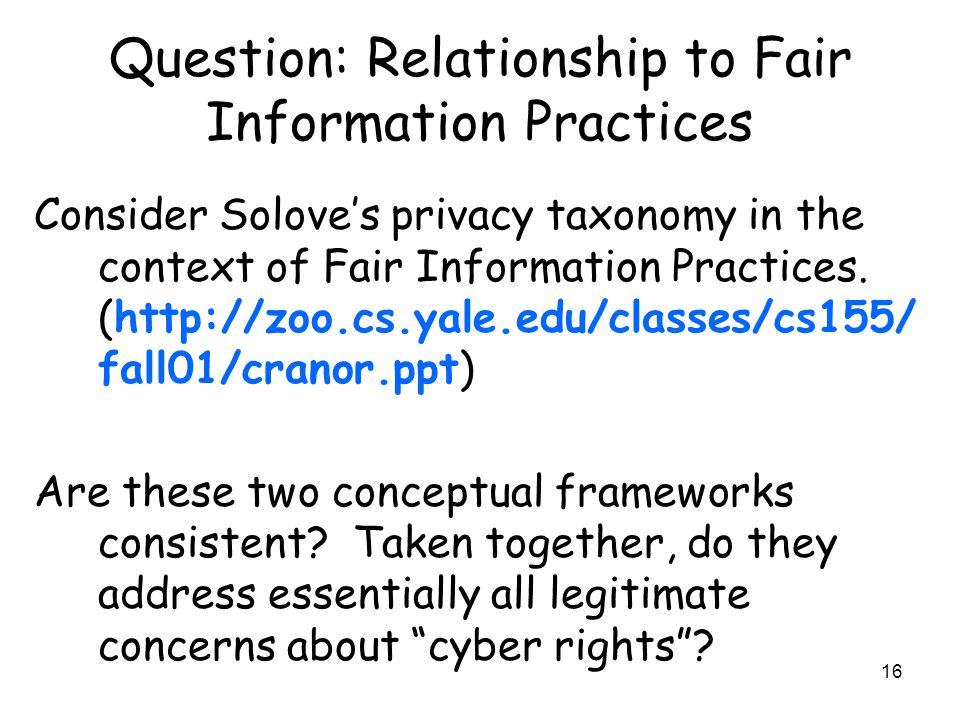 Question: Relationship to Fair Information Practices

Consider Solove's privacy taxonomy in the context of Fair Information Practices. (http://zoo.cs.yale.edu/classes/cs155/fall01/cranor.ppt)

Are these two conceptual frameworks consistent? Taken together, do they address essentially all legitimate concerns about "cyber rights"?

16